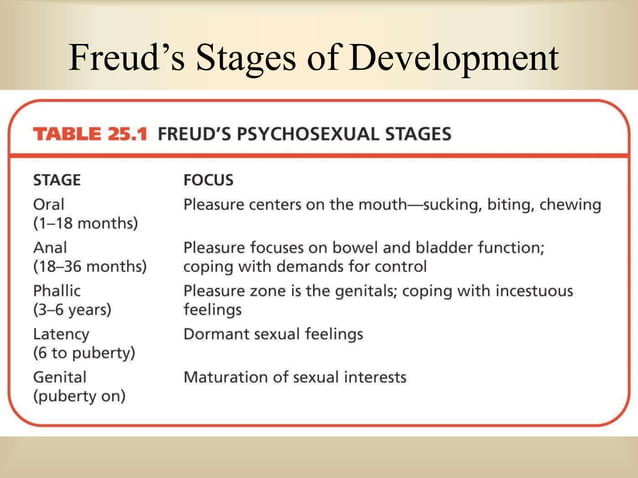 Freud’s Stages of Development

TABLE 25.1 FREUD’S PSYCHOSEXUAL STAGES

| STAGE | FOCUS |
|---|---|
| Oral (1–18 months) | Pleasure centers on the mouth—sucking, biting, chewing |
| Anal (18–36 months) | Pleasure focuses on bowel and bladder function; coping with demands for control |
| Phallic (3–6 years) | Pleasure zone is the genitals; coping with incestuous feelings |
| Latency (6 to puberty) | Dormant sexual feelings |
| Genital (puberty on) | Maturation of sexual interests |